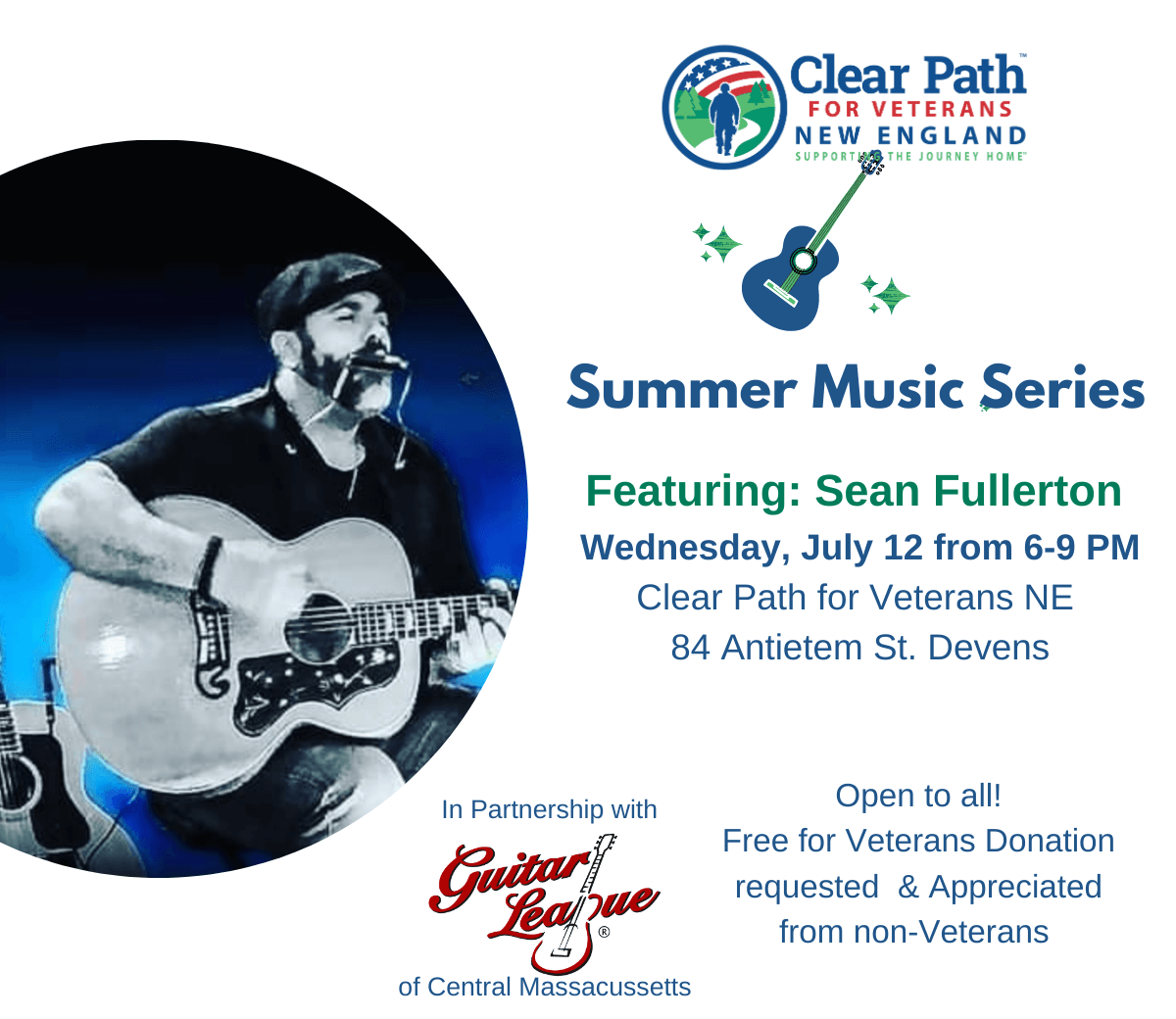 Clear Path™
FOR VETERANS
NEW ENGLAND
SUPPORTING THE JOURNEY HOME™

Summer Music Series

Featuring: Sean Fullerton
Wednesday, July 12 from 6-9 PM
Clear Path for Veterans NE
84 Antietem St. Devens

In Partnership with
Guitar League®
of Central Massacussetts

Open to all!
Free for Veterans Donation requested & Appreciated from non-Veterans